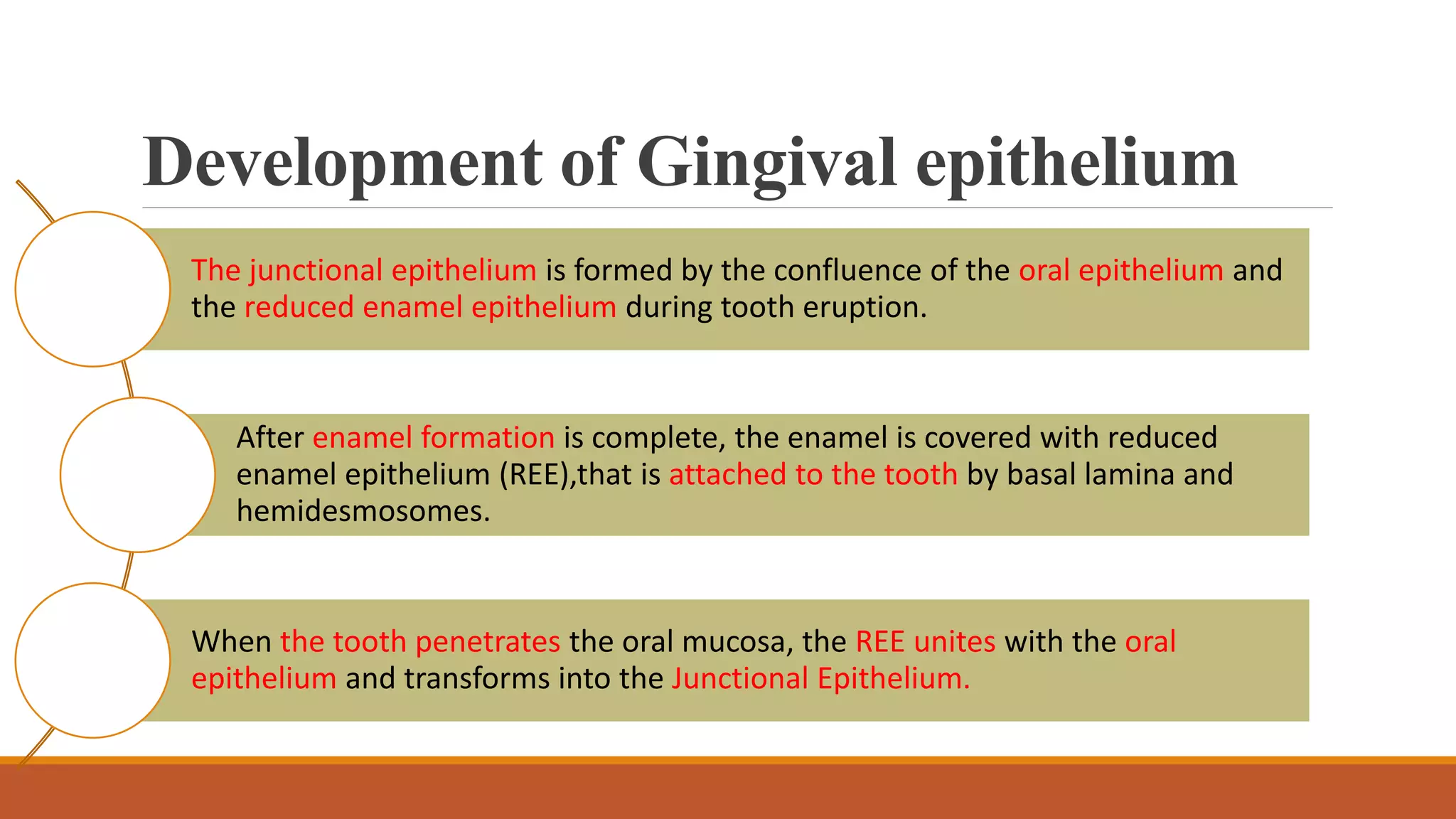 Development of Gingival epithelium

The junctional epithelium is formed by the confluence of the oral epithelium and the reduced enamel epithelium during tooth eruption.

After enamel formation is complete, the enamel is covered with reduced enamel epithelium (REE),that is attached to the tooth by basal lamina and hemidesmosomes.

When the tooth penetrates the oral mucosa, the REE unites with the oral epithelium and transforms into the Junctional Epithelium.